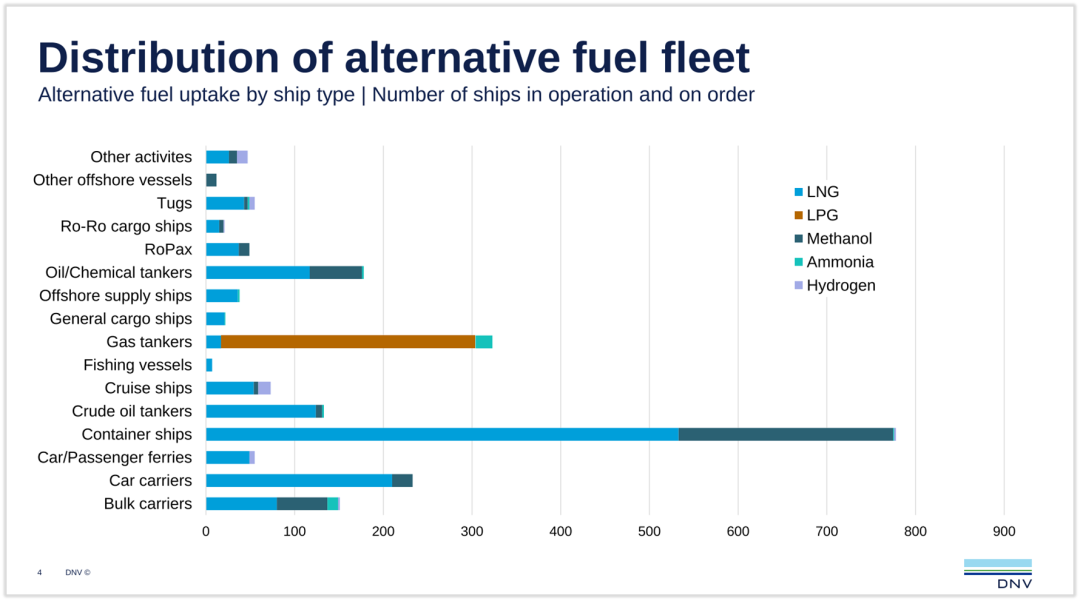 Distribution of alternative fuel fleet
Alternative fuel uptake by ship type | Number of ships in operation and on order

Other activites
Other offshore vessels
Tugs
Ro-Ro cargo ships
RoPax
Oil/Chemical tankers
Offshore supply ships
General cargo ships
Gas tankers
Fishing vessels
Cruise ships
Crude oil tankers
Container ships
Car/Passenger ferries
Car carriers
Bulk carriers

0 100 200 300 400 500 600 700 800 900

LNG
LPG
Methanol
Ammonia
Hydrogen

4 DNV ©

DNV